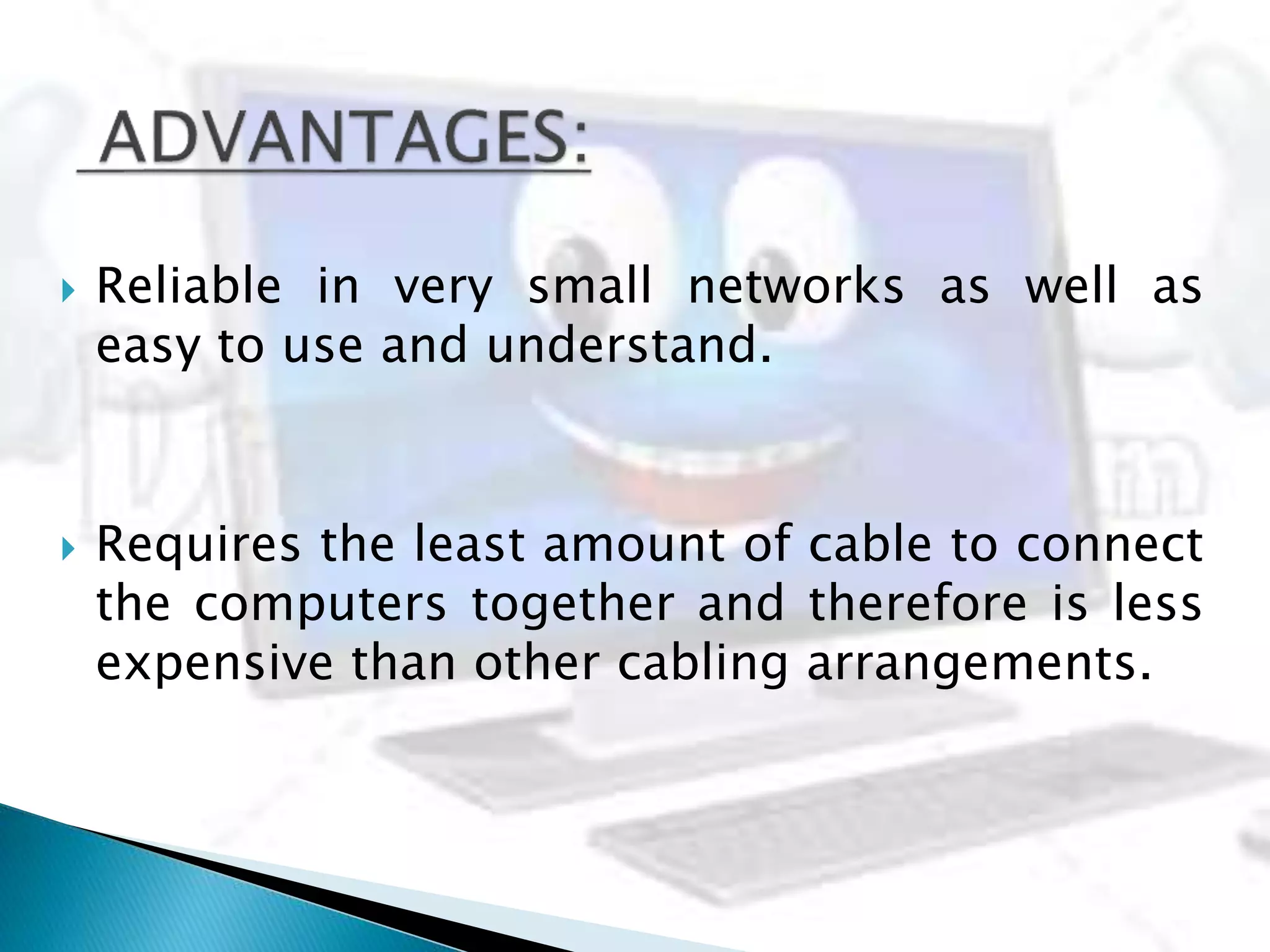 ADVANTAGES:

Reliable in very small networks as well as easy to use and understand.

Requires the least amount of cable to connect the computers together and therefore is less expensive than other cabling arrangements.